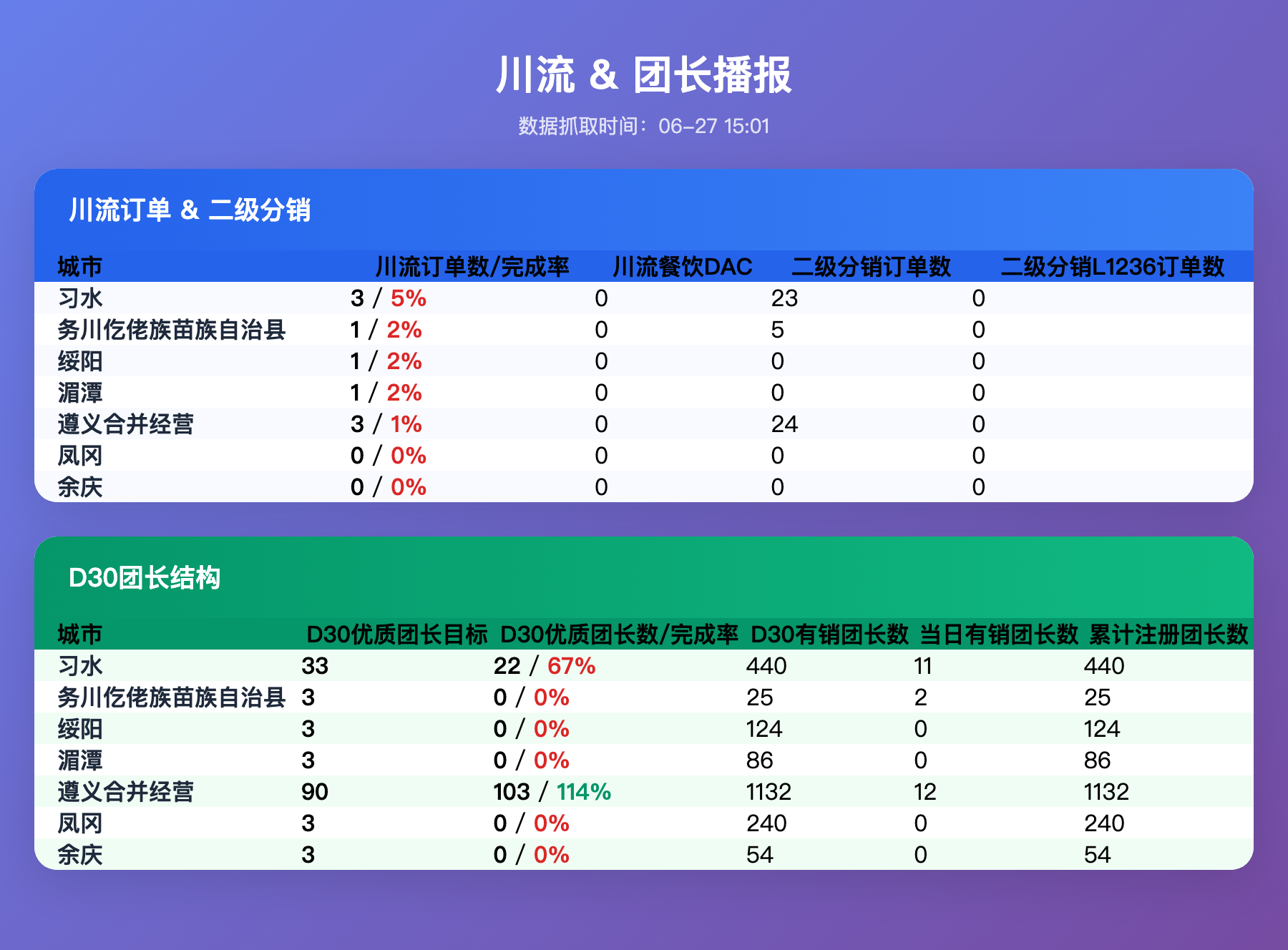 川流 & 团长播报

数据抓取时间：06-27 15:01

川流订单 & 二级分销

| 城市 | 川流订单数/完成率 | 川流餐饮DAC | 二级分销订单数 | 二级分销L1236订单数 |
|---|---|---|---|---|
| 习水 | 3 / 5% | 0 | 23 | 0 |
| 务川仡佬族苗族自治县 | 1 / 2% | 0 | 5 | 0 |
| 绥阳 | 1 / 2% | 0 | 0 | 0 |
| 湄潭 | 1 / 2% | 0 | 0 | 0 |
| 遵义合并经营 | 3 / 1% | 0 | 24 | 0 |
| 凤冈 | 0 / 0% | 0 | 0 | 0 |
| 余庆 | 0 / 0% | 0 | 0 | 0 |

D30团长结构

| 城市 | D30优质团长目标 | D30优质团长数/完成率 | D30有销团长数 | 当日有销团长数 | 累计注册团长数 |
|---|---|---|---|---|---|
| 习水 | 33 | 22 / 67% | 440 | 11 | 440 |
| 务川仡佬族苗族自治县 | 3 | 0 / 0% | 25 | 2 | 25 |
| 绥阳 | 3 | 0 / 0% | 124 | 0 | 124 |
| 湄潭 | 3 | 0 / 0% | 86 | 0 | 86 |
| 遵义合并经营 | 90 | 103 / 114% | 1132 | 12 | 1132 |
| 凤冈 | 3 | 0 / 0% | 240 | 0 | 240 |
| 余庆 | 3 | 0 / 0% | 54 | 0 | 54 |